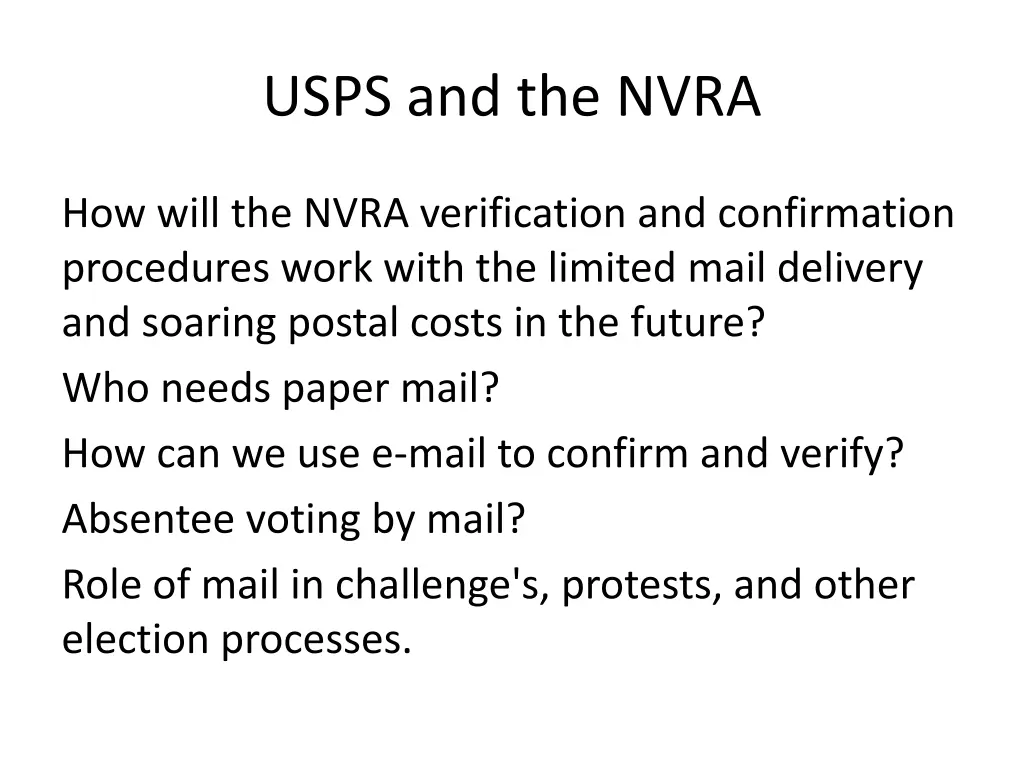 USPS and the NVRA

How will the NVRA verification and confirmation procedures work with the limited mail delivery and soaring postal costs in the future?

Who needs paper mail?

How can we use e-mail to confirm and verify?

Absentee voting by mail?

Role of mail in challenge's, protests, and other election processes.